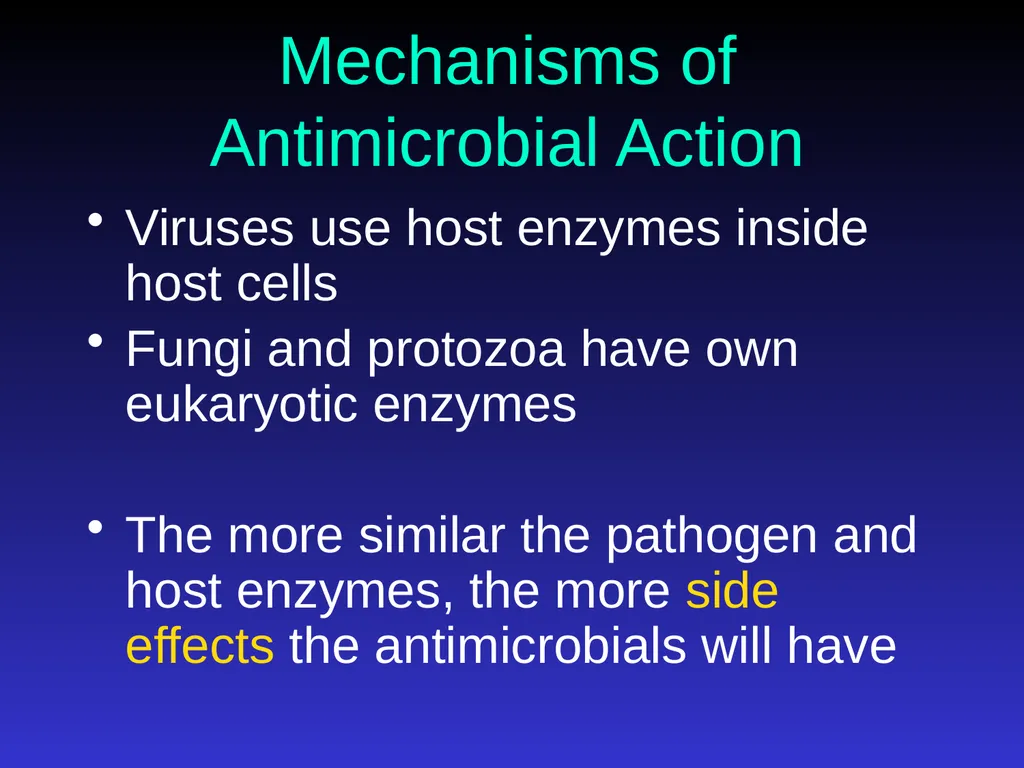 Mechanisms of Antimicrobial Action

• Viruses use host enzymes inside host cells
• Fungi and protozoa have own eukaryotic enzymes

• The more similar the pathogen and host enzymes, the more side effects the antimicrobials will have